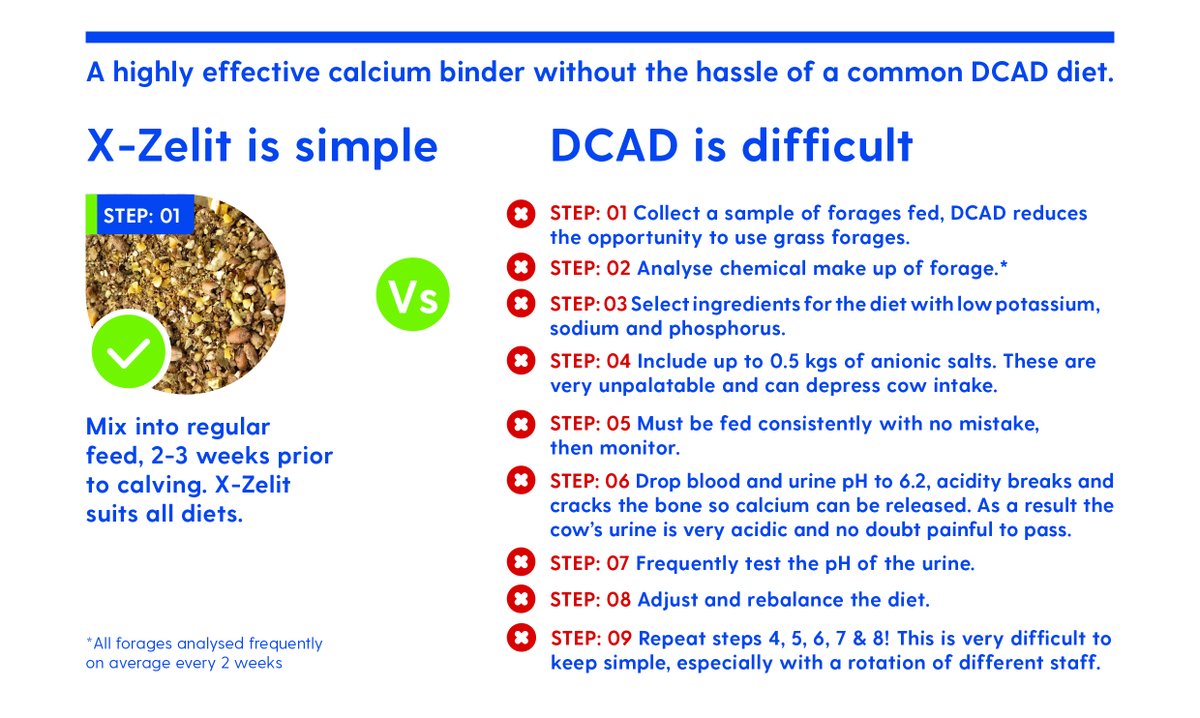 A highly effective calcium binder without the hassle of a common DCAD diet.

X-Zelit is simple

STEP: 01

Mix into regular feed, 2-3 weeks prior to calving. X-Zelit suits all diets.

*All forages analysed frequently on average every 2 weeks

Vs

DCAD is difficult

STEP: 01 Collect a sample of forages fed, DCAD reduces the opportunity to use grass forages.

STEP: 02 Analyse chemical make up of forage.*

STEP: 03 Select ingredients for the diet with low potassium, sodium and phosphorus.

STEP: 04 Include up to 0.5 kgs of anionic salts. These are very unpalatable and can depress cow intake.

STEP: 05 Must be fed consistently with no mistake, then monitor.

STEP: 06 Drop blood and urine pH to 6.2, acidity breaks and cracks the bone so calcium can be released. As a result the cow's urine is very acidic and no doubt painful to pass.

STEP: 07 Frequently test the pH of the urine.

STEP: 08 Adjust and rebalance the diet.

STEP: 09 Repeat steps 4, 5, 6, 7 & 8! This is very difficult to keep simple, especially with a rotation of different staff.